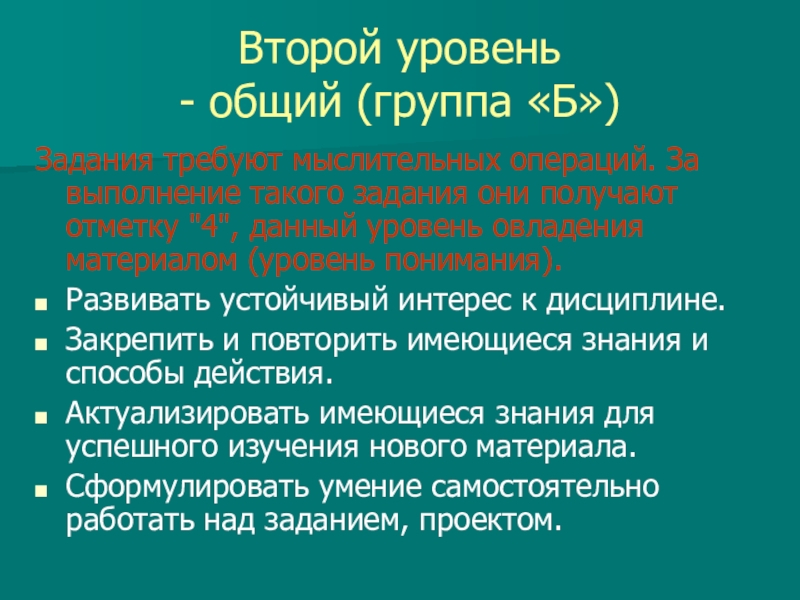 Второй уровень
- общий (группа «Б»)

Задания требуют мыслительных операций. За выполнение такого задания они получают отметку "4", данный уровень овладения материалом (уровень понимания).

- Развивать устойчивый интерес к дисциплине.
- Закрепить и повторить имеющиеся знания и способы действия.
- Актуализировать имеющиеся знания для успешного изучения нового материала.
- Сформулировать умение самостоятельно работать над заданием, проектом.